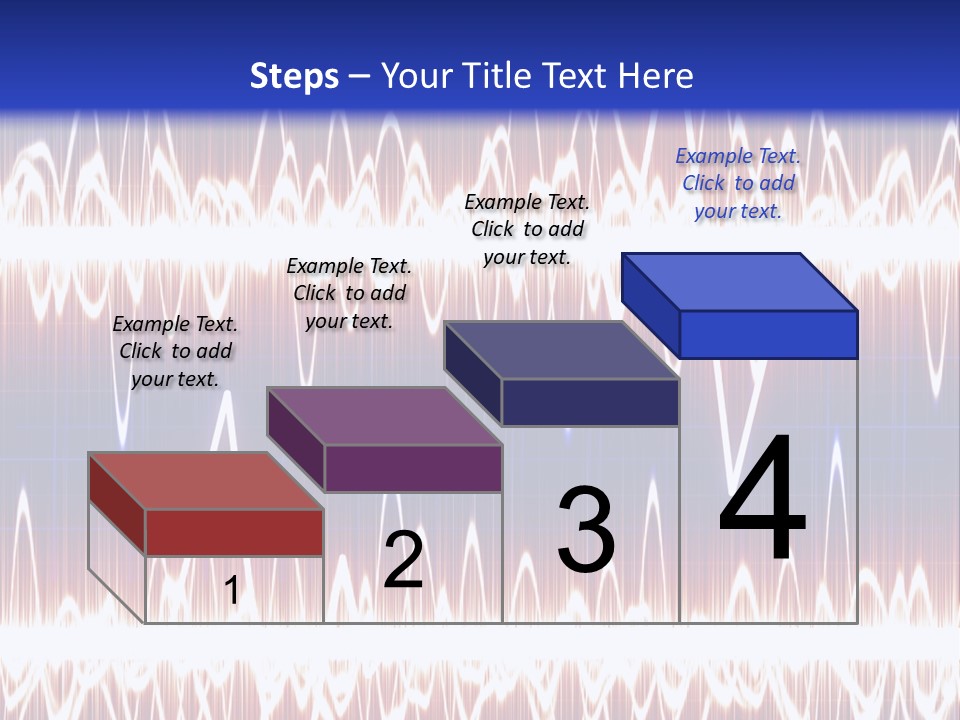 Steps – Your Title Text Here

Example Text. Click to add your text.

Example Text. Click to add your text.

Example Text. Click to add your text.

Example Text. Click to add your text.

1

2

3

4